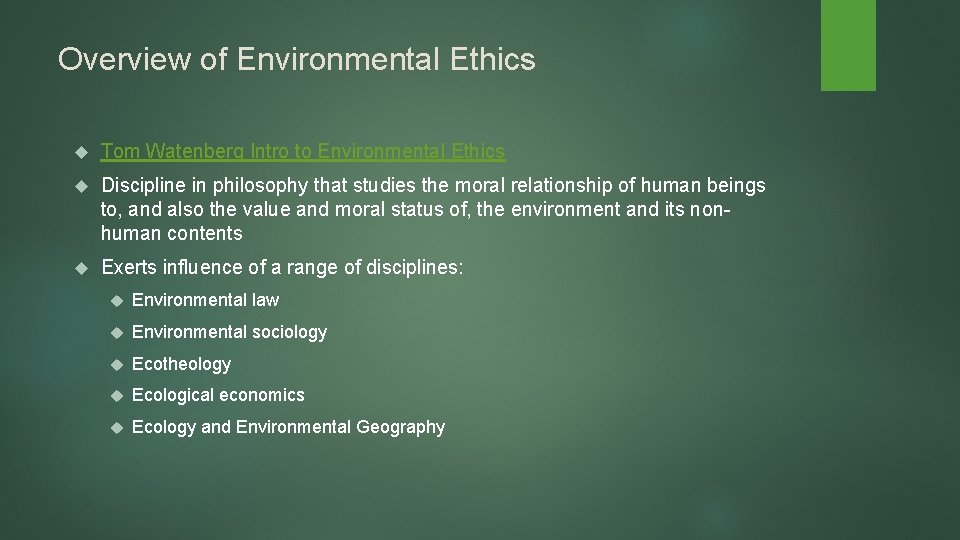 Overview of Environmental Ethics

Tom Watenberg Intro to Environmental Ethics

Discipline in philosophy that studies the moral relationship of human beings to, and also the value and moral status of, the environment and its non-human contents

Exerts influence of a range of disciplines:

Environmental law

Environmental sociology

Ecotheology

Ecological economics

Ecology and Environmental Geography